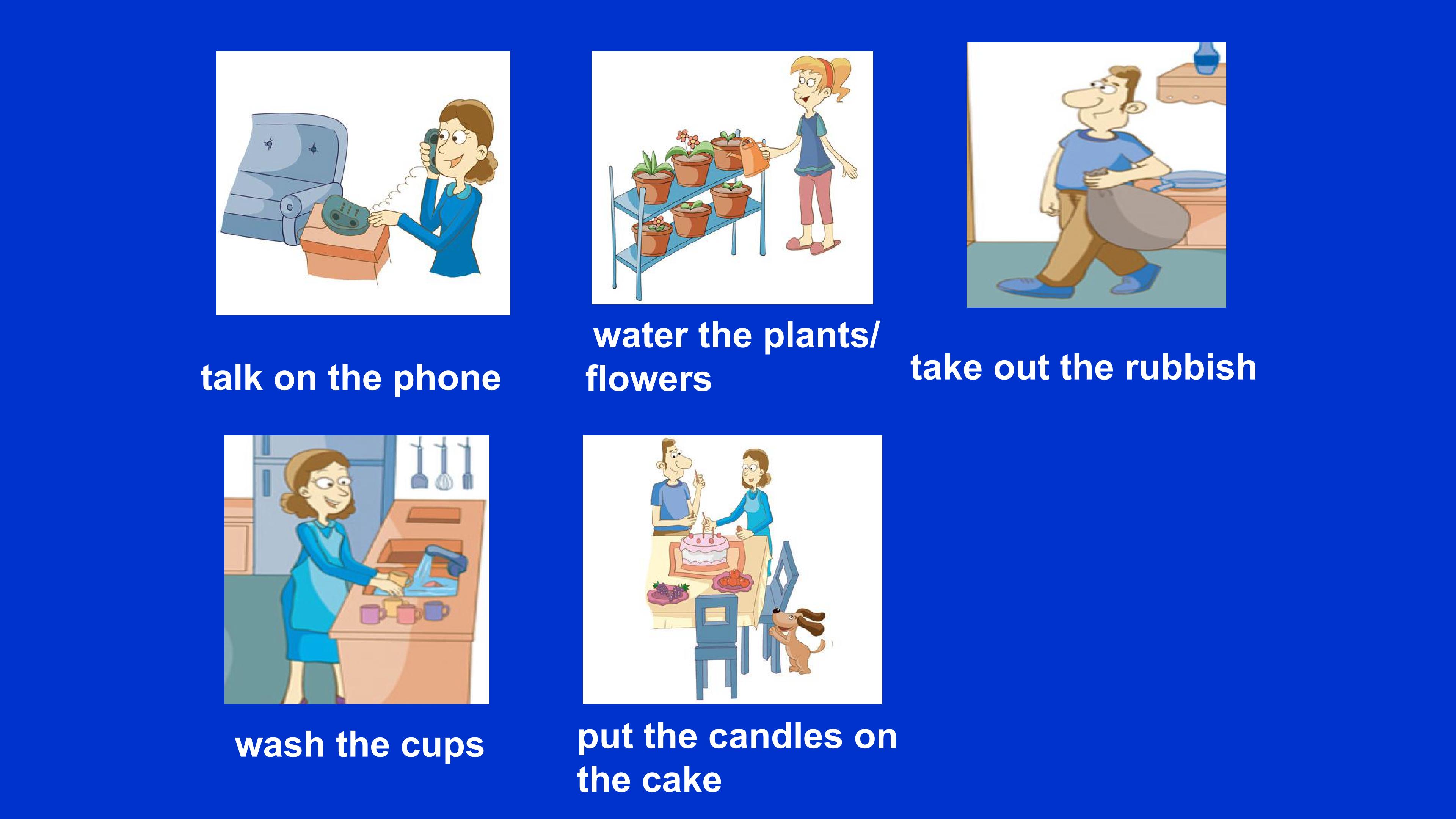 talk on the phone

water the plants/ flowers

take out the rubbish

wash the cups

put the candles on the cake